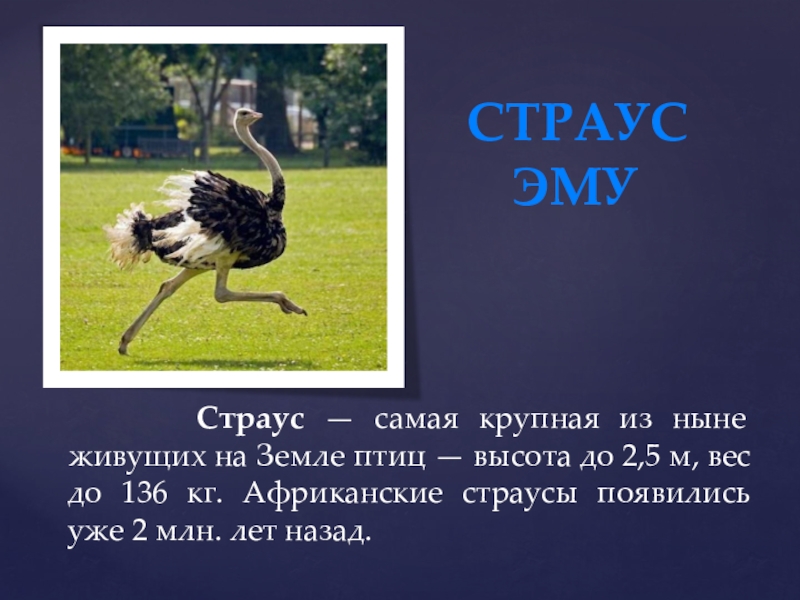 СТРАУС
ЭМУ

Страус — самая крупная из ныне живущих на Земле птиц — высота до 2,5 м, вес до 136 кг. Африканские страусы появились уже 2 млн. лет назад.